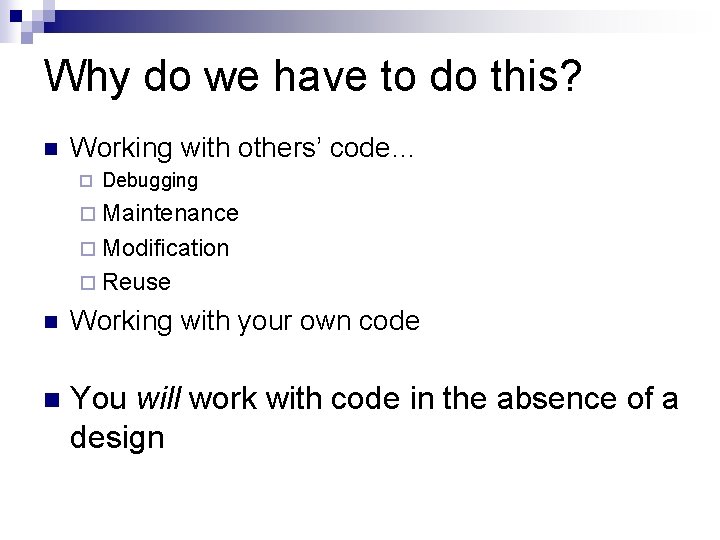 Why do we have to do this?

Working with others' code…
Debugging
Maintenance
Modification
Reuse

Working with your own code

You will work with code in the absence of a design